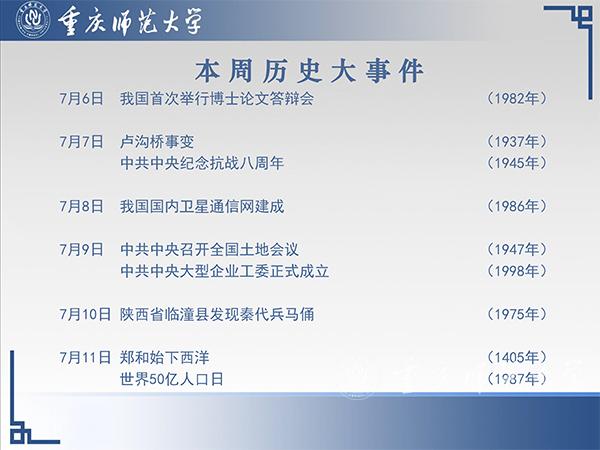 重庆师范大学

本周历史大事件

7月6日 我国首次举行博士论文答辩会 （1982年）

7月7日 卢沟桥事变 （1937年）
中共中央纪念抗战八周年 （1945年）

7月8日 我国国内卫星通信网建成 （1986年）

7月9日 中共中央召开全国土地会议 （1947年）
中共中央大型企业工委正式成立 （1998年）

7月10日 陕西省临潼县发现秦代兵马俑 （1975年）

7月11日 郑和始下西洋 （1405年）
世界50亿人口日 （1987年）

重庆师范大学